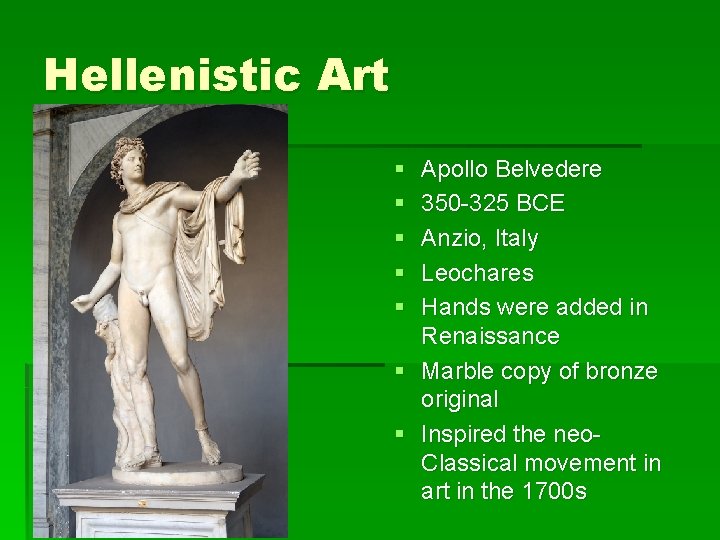 Hellenistic Art

- Apollo Belvedere
- 350-325 BCE
- Anzio, Italy
- Leochares
- Hands were added in Renaissance
- Marble copy of bronze original
- Inspired the neo-Classical movement in art in the 1700s